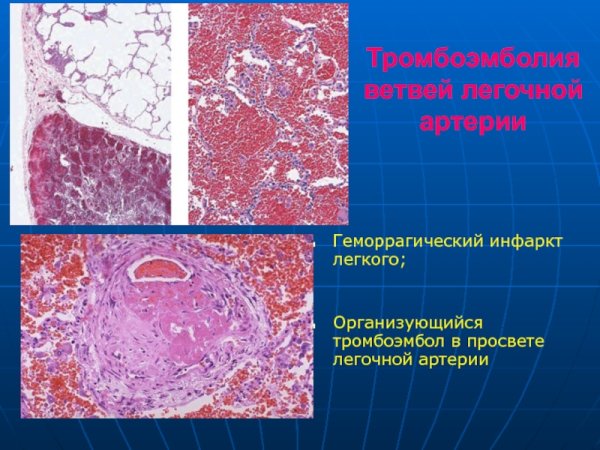 Тромбоэмболия ветвей легочной артерии

Геморрагический инфаркт легкого;

Организующийся тромбоэмбол в просвете легочной артерии